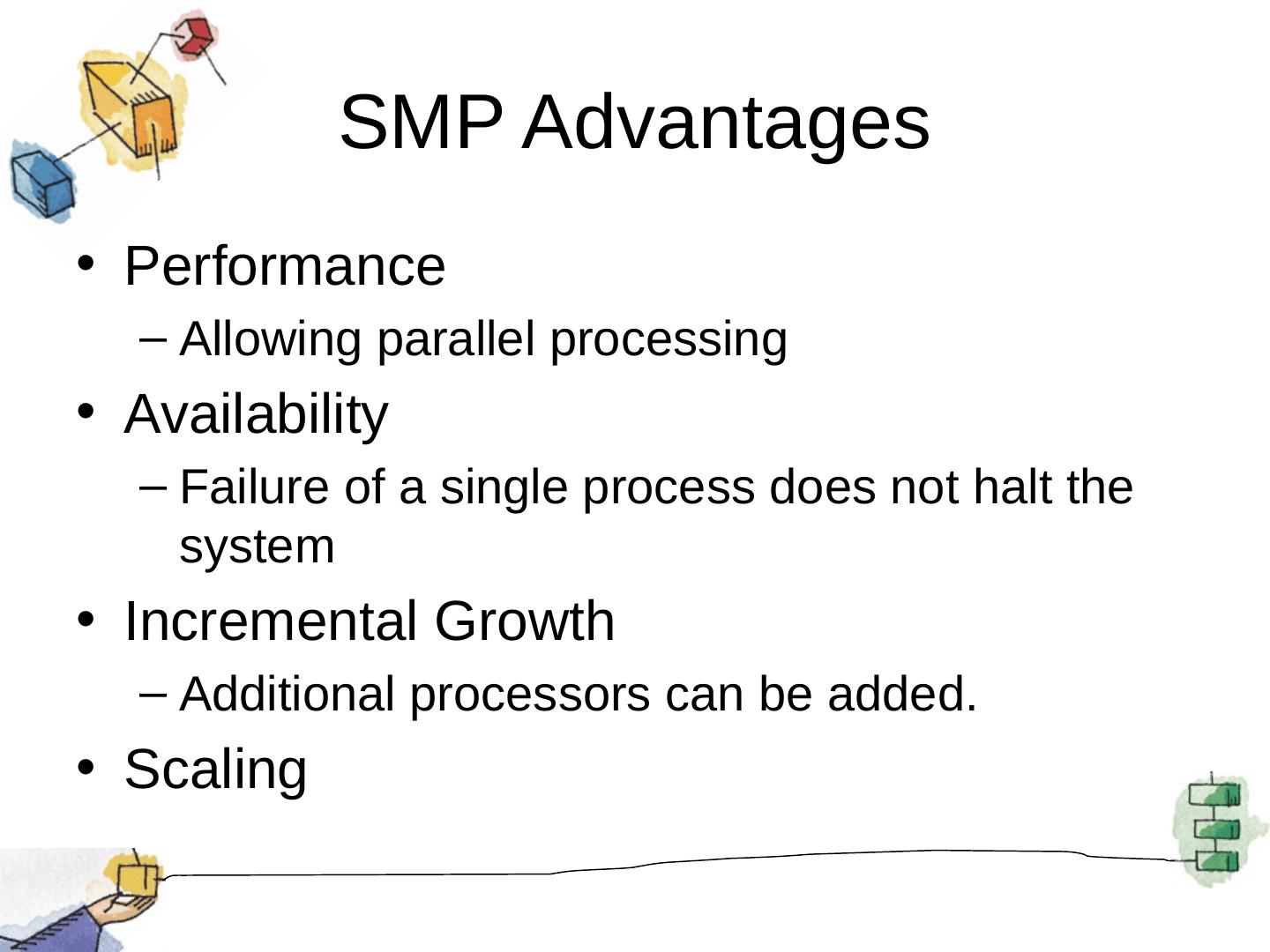 SMP Advantages

• Performance
– Allowing parallel processing
• Availability
– Failure of a single process does not halt the system
• Incremental Growth
– Additional processors can be added.
• Scaling